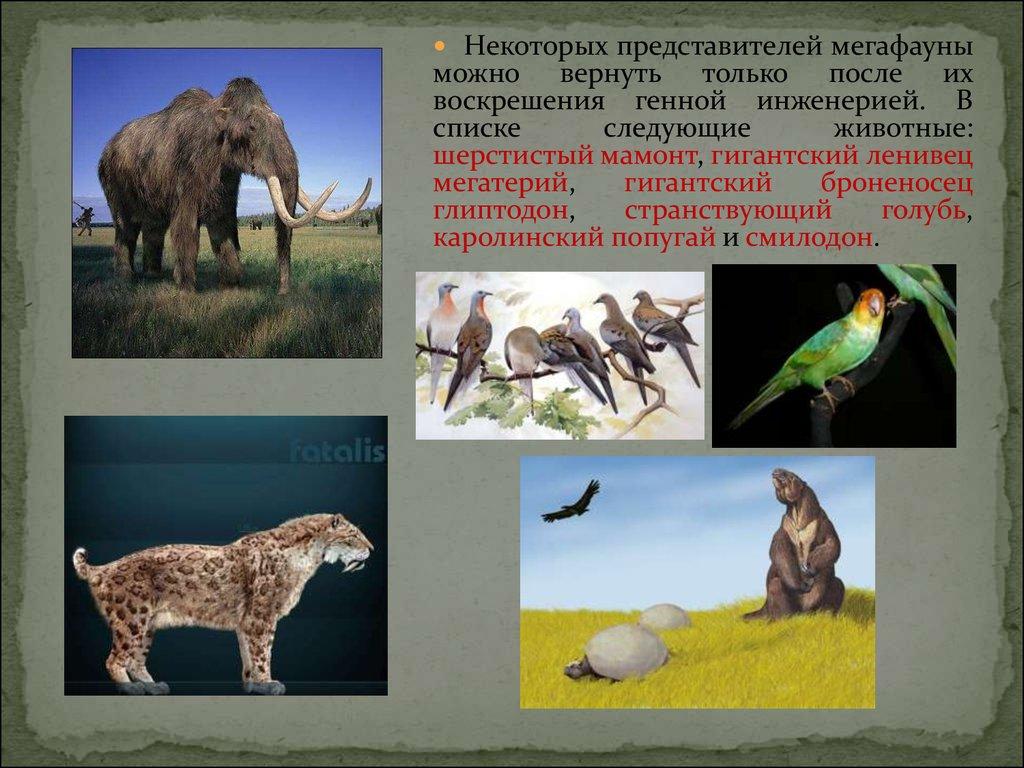 Некоторых представителей мегафауны можно вернуть только после их воскрешения генной инженерией. В списке следующие животные: шерстистый мамонт, гигантский ленивец мегатерий, гигантский броненосец глиптодон, странствующий голубь, каролинский попугай и смилодон.

fatalis